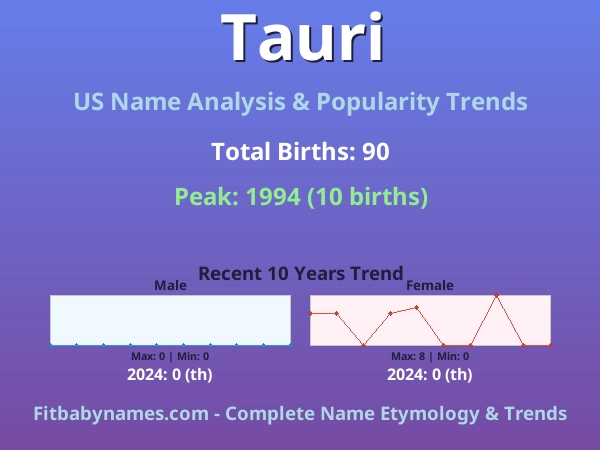 Tauri

US Name Analysis & Popularity Trends

Total Births: 90

Peak: 1994 (10 births)

Recent 10 Years Trend

Male

Max: 0 | Min: 0

2024: 0 (th)

Female

Max: 8 | Min: 0

2024: 0 (th)

Fitbabynames.com - Complete Name Etymology & Trends